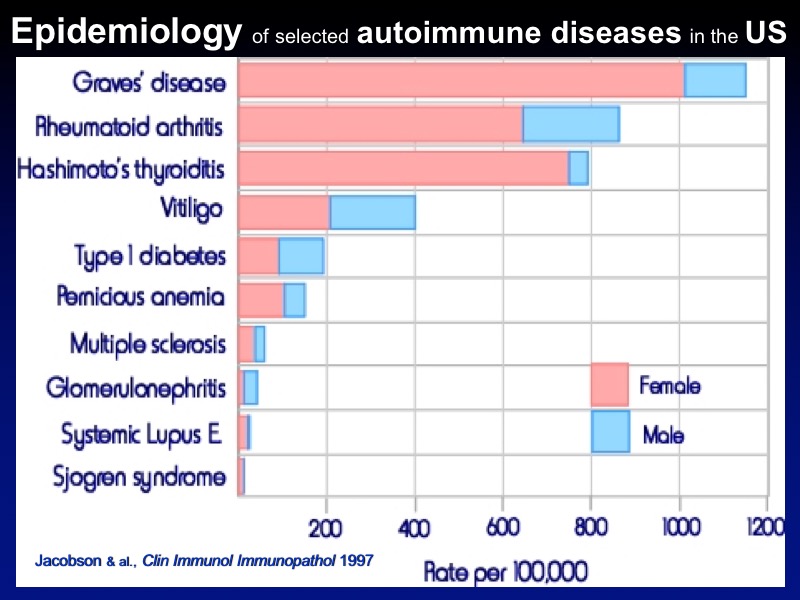 Epidemiology of selected autoimmune diseases in the US

Graves' disease
Rheumatoid arthritis
Hashimoto's thyroiditis
Vitiligo
Type 1 diabetes
Pernicious anemia
Multiple sclerosis
Glomerulonephritis
Systemic Lupus E.
Sjogren syndrome

Female
Male

200 400 600 800 1000 1200

Rate per 100,000

Jacobson & al., Clin Immunol Immunopathol 1997